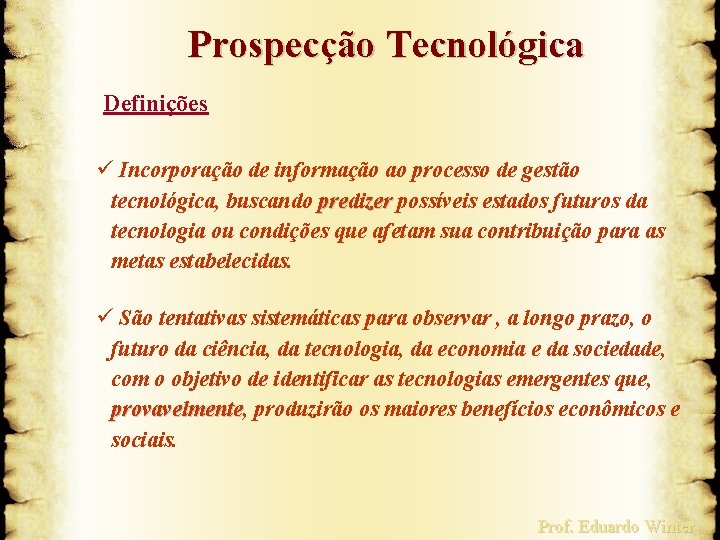 Prospecção Tecnológica

Definições

✓ Incorporação de informação ao processo de gestão tecnológica, buscando predizer possíveis estados futuros da tecnologia ou condições que afetam sua contribuição para as metas estabelecidas.

✓ São tentativas sistemáticas para observar , a longo prazo, o futuro da ciência, da tecnologia, da economia e da sociedade, com o objetivo de identificar as tecnologias emergentes que, provavelmente, produzirão os maiores benefícios econômicos e sociais.

Prof. Eduardo Winter